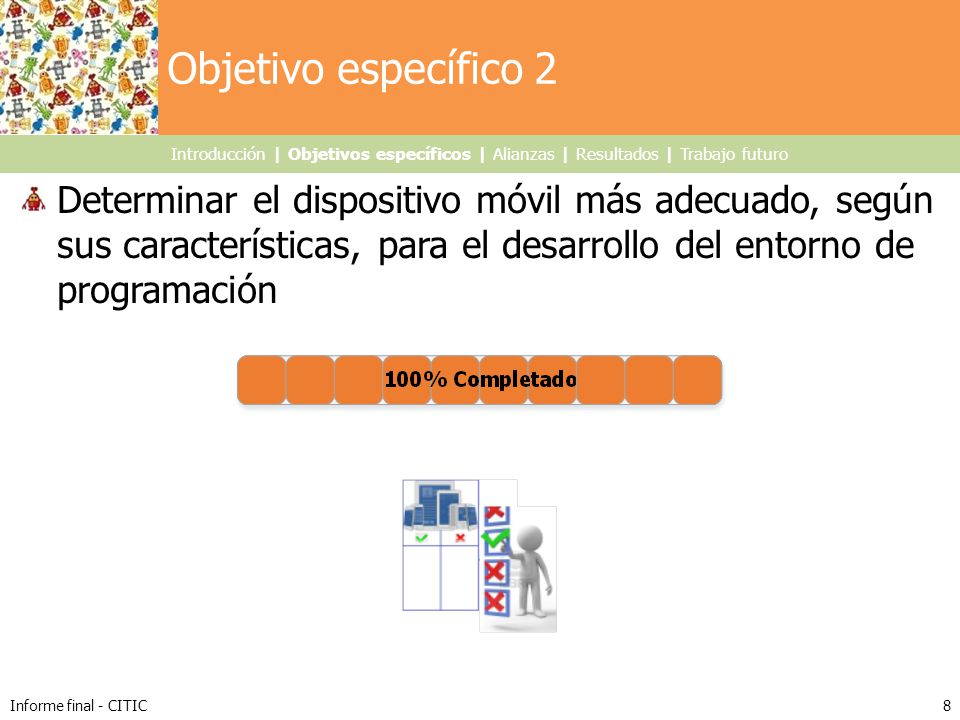 Objetivo específico 2

Introducción | Objetivos específicos | Alianzas | Resultados | Trabajo futuro

Determinar el dispositivo móvil más adecuado, según sus características, para el desarrollo del entorno de programación

100% Completado

Informe final - CITIC

8